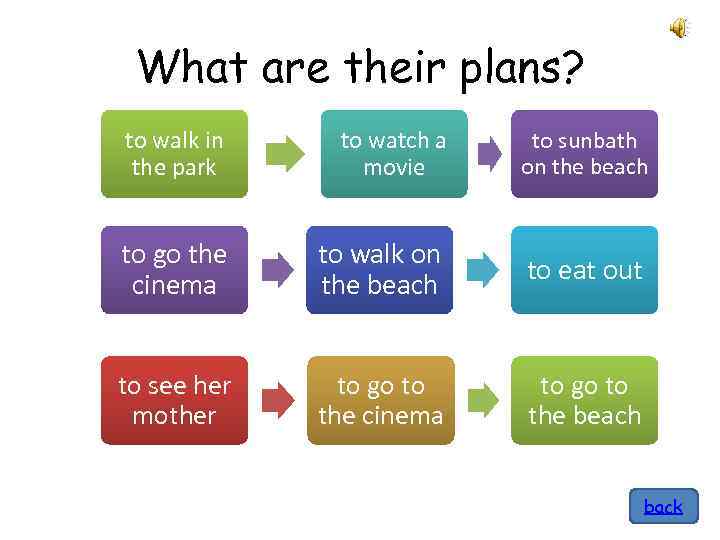 What are their plans?

to walk in the park

to watch a movie

to sunbath on the beach

to go the cinema

to walk on the beach

to eat out

to see her mother

to go to the cinema

to go to the beach

back